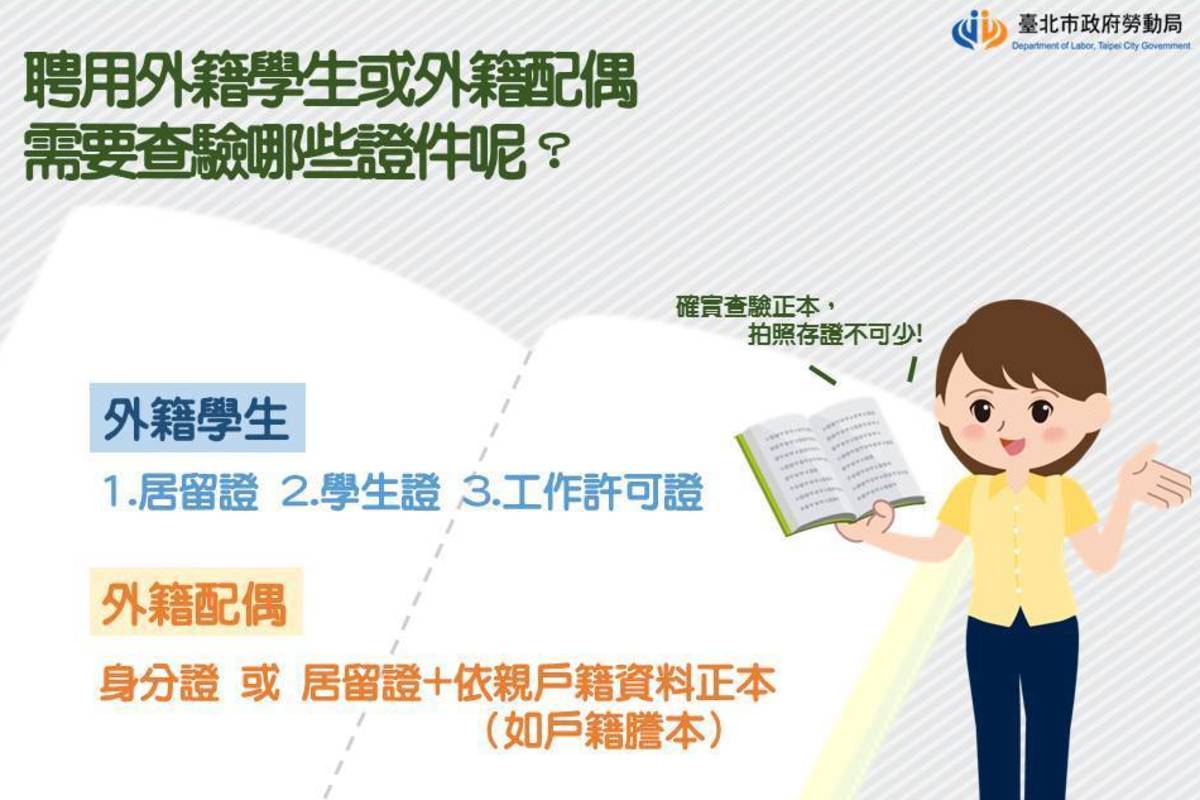 臺北市政府勞動局
Department of Labor, Taipei City Government

聘用外籍學生或外籍配偶
需要查驗哪些證件呢？

確實查驗正本，
拍照存證不可少!

外籍學生

1.居留證 2.學生證 3.工作許可證

外籍配偶

身分證 或 居留證+依親戶籍資料正本
（如戶籍謄本）